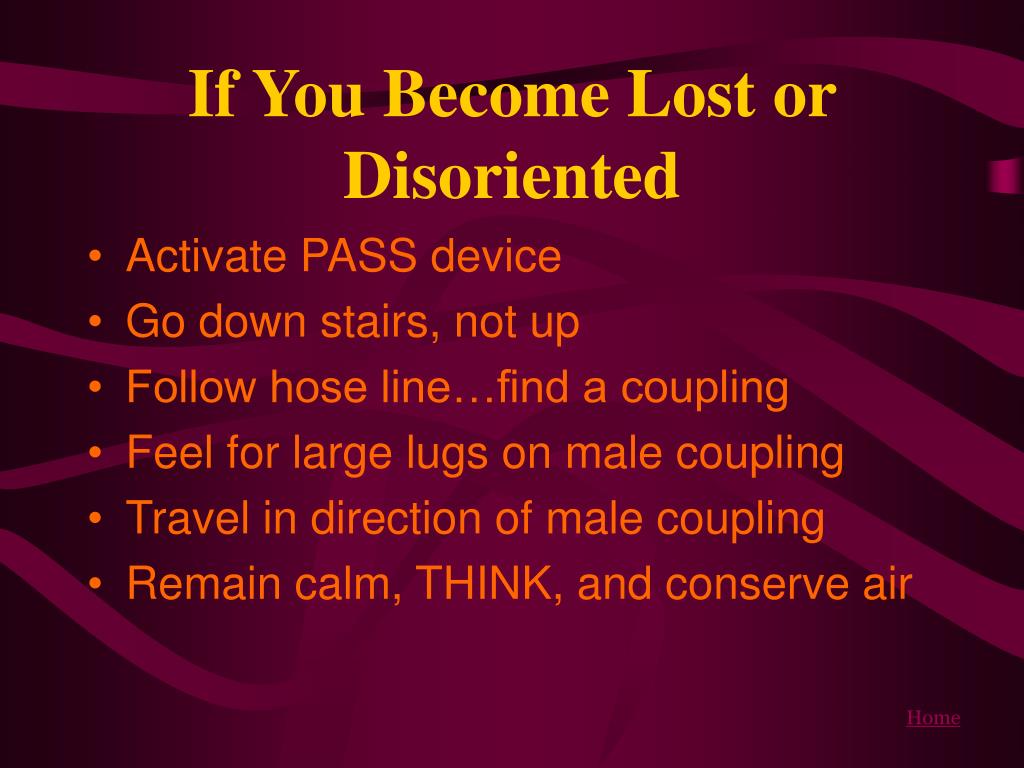 If You Become Lost or Disoriented

• Activate PASS device
• Go down stairs, not up
• Follow hose line…find a coupling
• Feel for large lugs on male coupling
• Travel in direction of male coupling
• Remain calm, THINK, and conserve air

Home